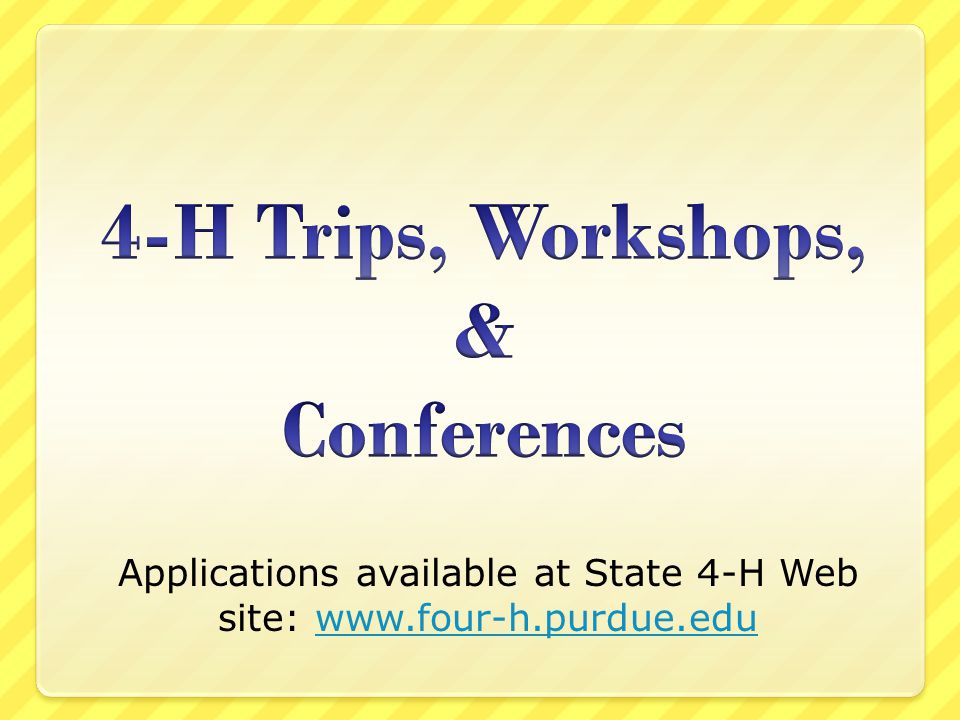 4-H Trips, Workshops,
&
Conferences

Applications available at State 4-H Web site: www.four-h.purdue.edu